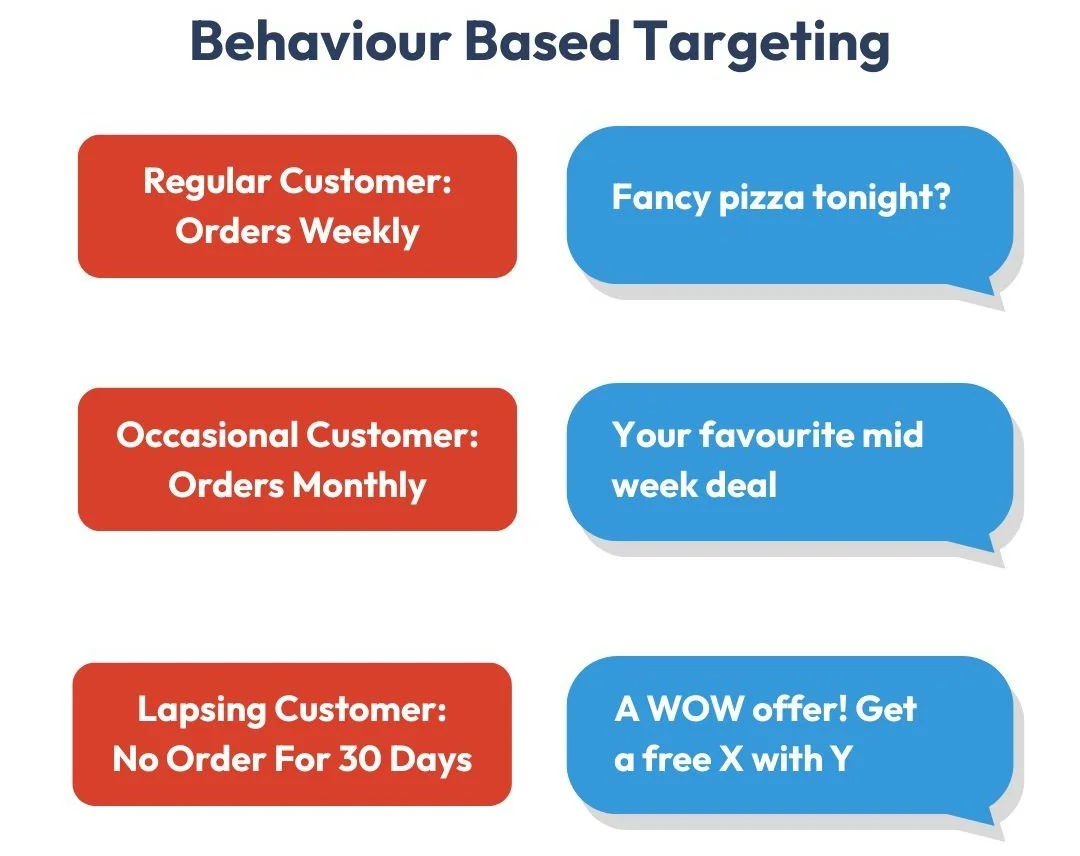 Behaviour Based Targeting

Regular Customer:
Orders Weekly

Fancy pizza tonight?

Occasional Customer:
Orders Monthly

Your favourite mid week deal

Lapsing Customer:
No Order For 30 Days

A WOW offer! Get a free X with Y